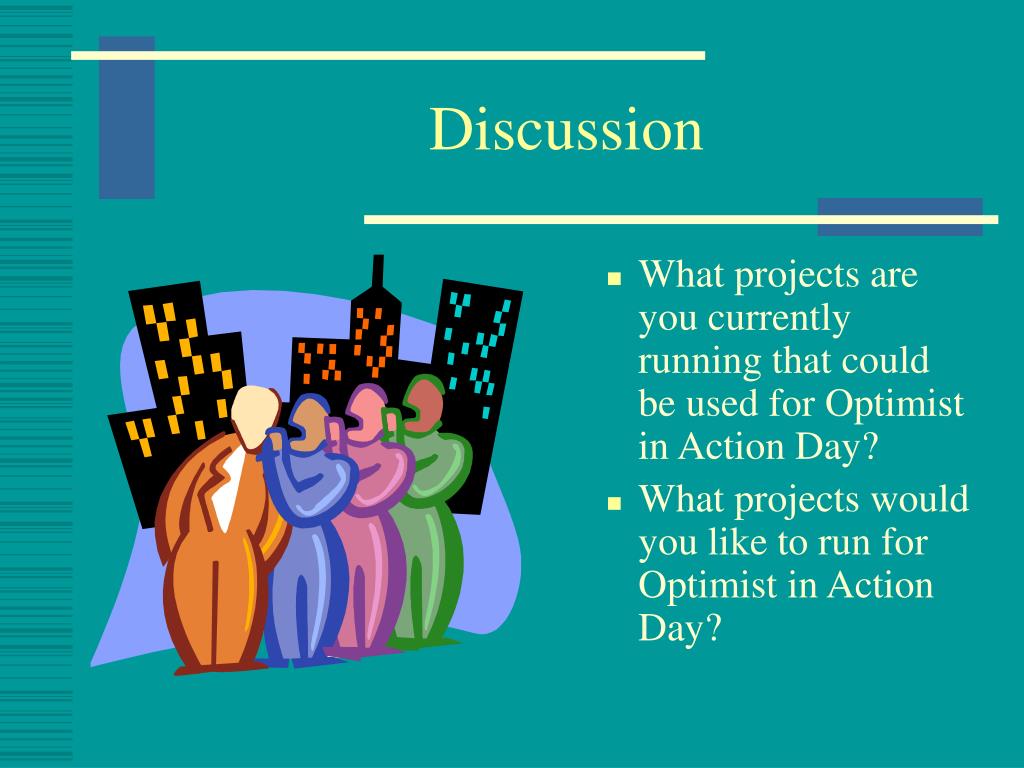 Discussion

- What projects are you currently running that could be used for Optimist in Action Day?
- What projects would you like to run for Optimist in Action Day?